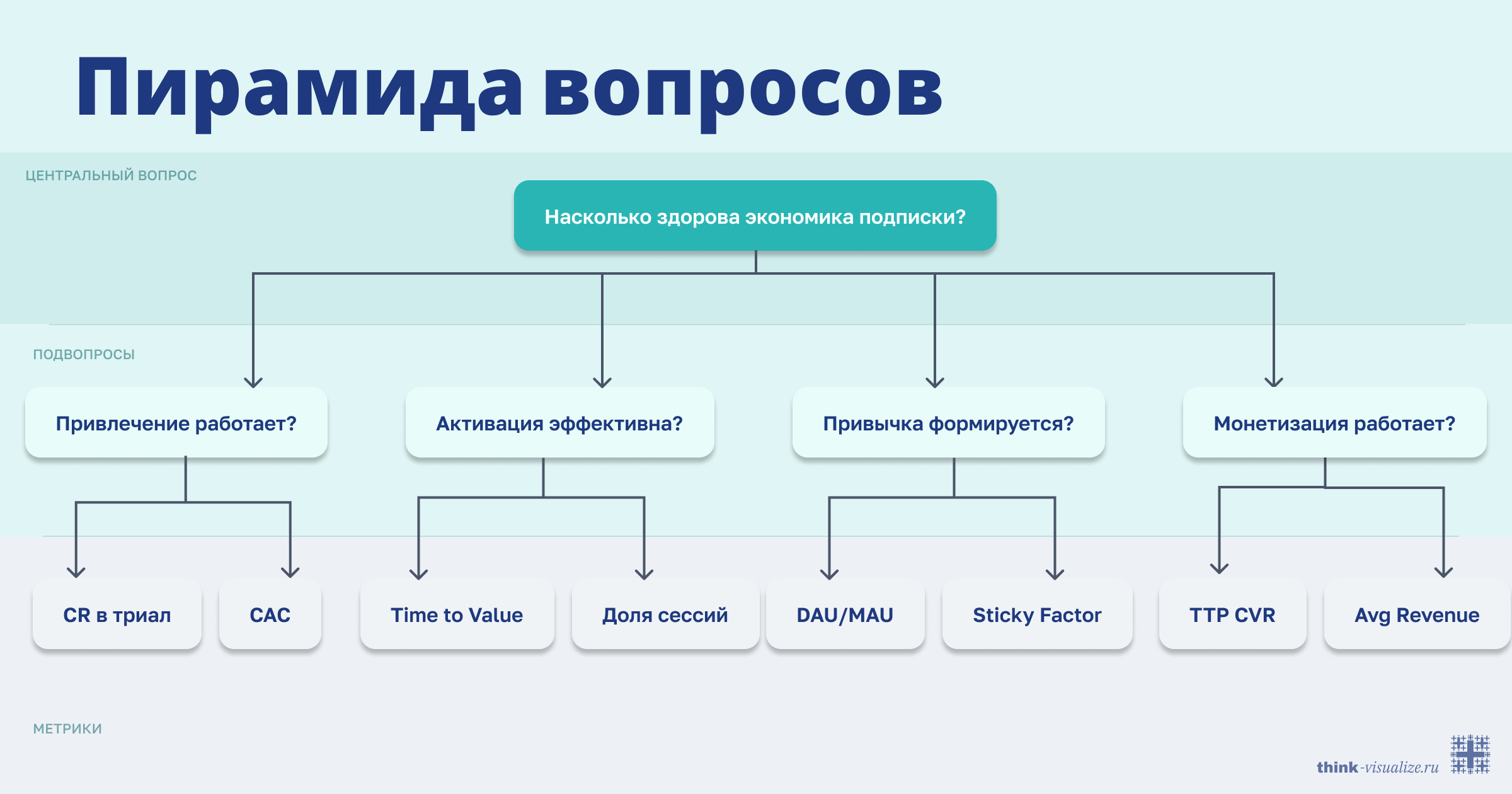 Пирамида вопросов

ЦЕНТРАЛЬНЫЙ ВОПРОС

Насколько здорова экономика подписки?

ПОДВОПРОСЫ

Привлечение работает?

Активация эффективна?

Привычка формируется?

Монетизация работает?

CR в триал

CAC

Time to Value

Доля сессий

DAU/MAU

Sticky Factor

TTP CVR

Avg Revenue

МЕТРИКИ

think-visualize.ru